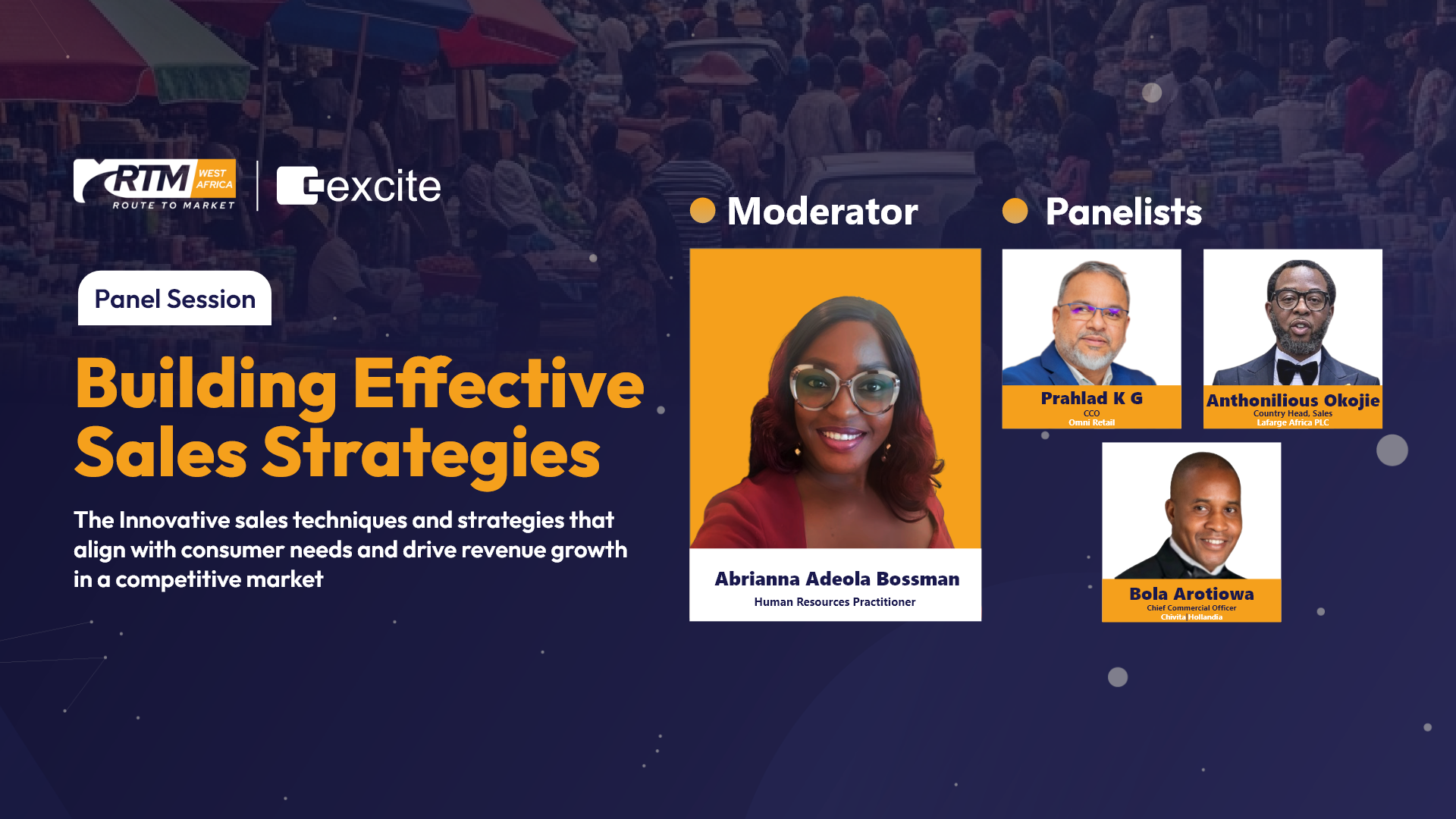 RTM WEST AFRICA
ROUTE TO MARKET

excite

Panel Session

Building Effective Sales Strategies

The Innovative sales techniques and strategies that align with consumer needs and drive revenue growth in a competitive market

Moderator

Abrianna Adeola Bossman
Human Resources Practitioner

Panelists

Prahlad K G
CCO
Omni Retail

Anthonilious Okojie
Country Head, Sales
Lafarge Africa PLC

Bola Arotiowa
Chief Commercial Officer
Chivita Hollandia